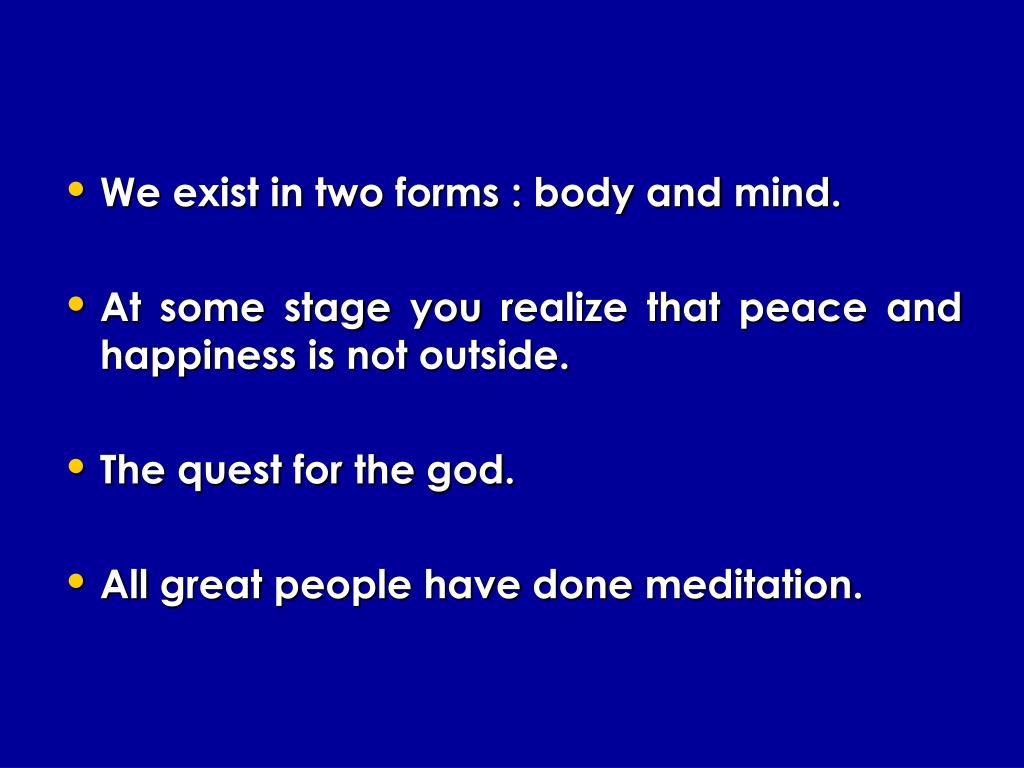 • We exist in two forms : body and mind.

• At some stage you realize that peace and happiness is not outside.

• The quest for the god.

• All great people have done meditation.